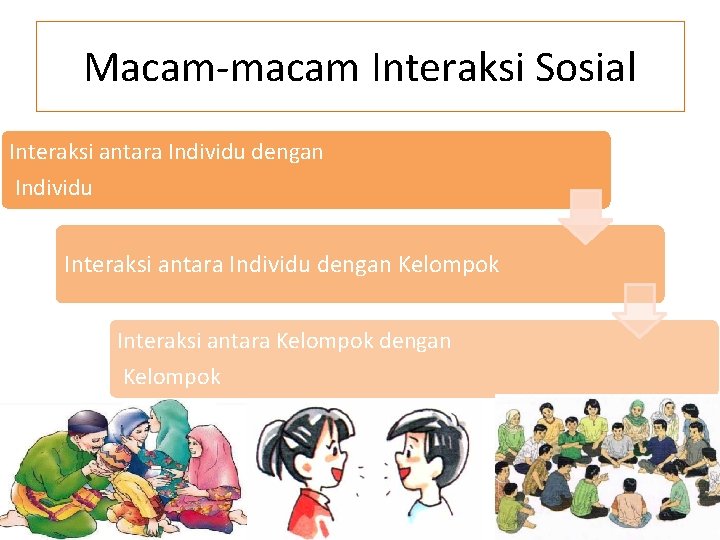 Macam-macam Interaksi Sosial

Interaksi antara Individu dengan Individu

Interaksi antara Individu dengan Kelompok

Interaksi antara Kelompok dengan Kelompok